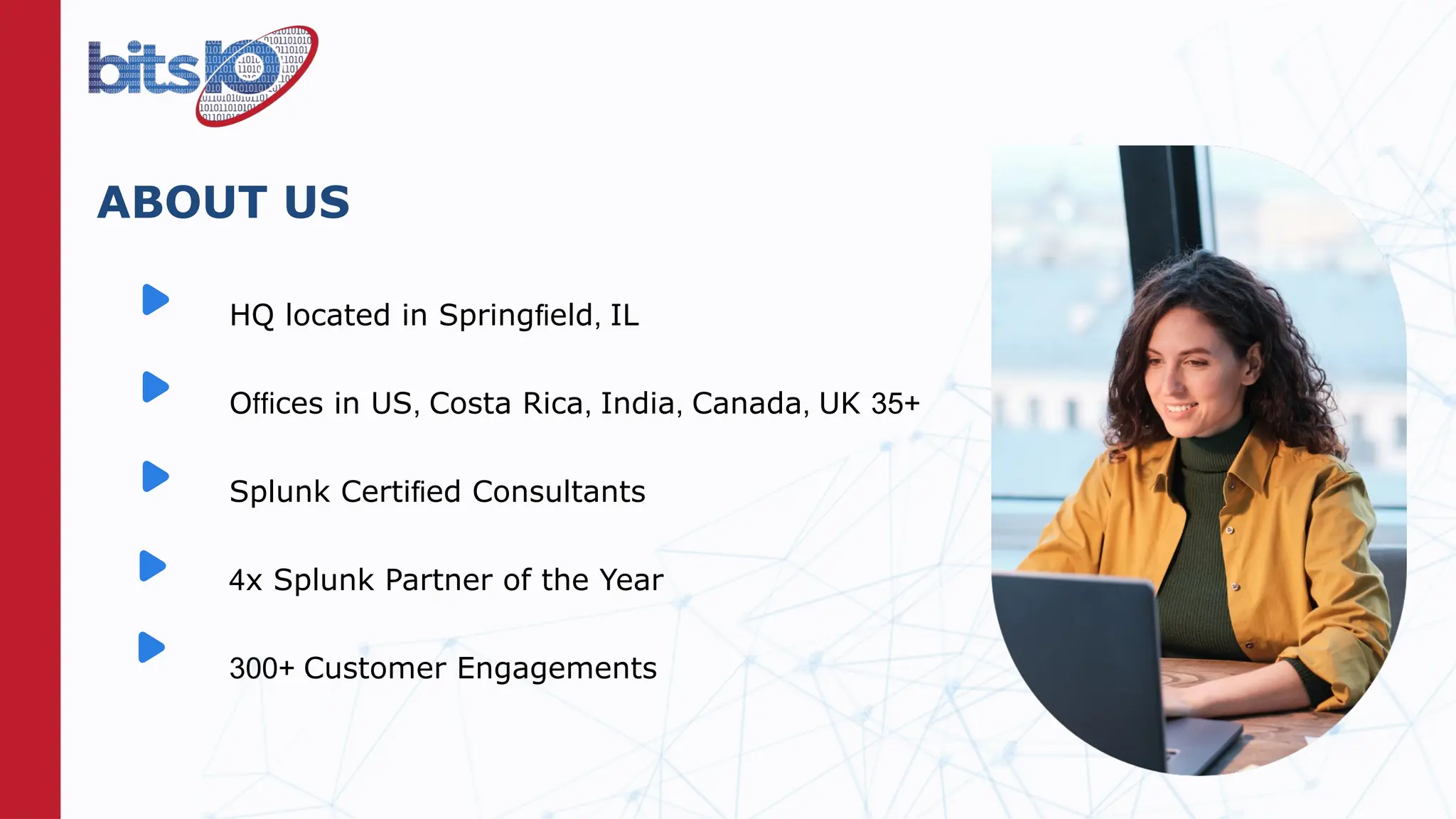 bitsIO

ABOUT US

HQ located in Springfield, IL

Offices in US, Costa Rica, India, Canada, UK 35+

Splunk Certified Consultants

4x Splunk Partner of the Year

300+ Customer Engagements